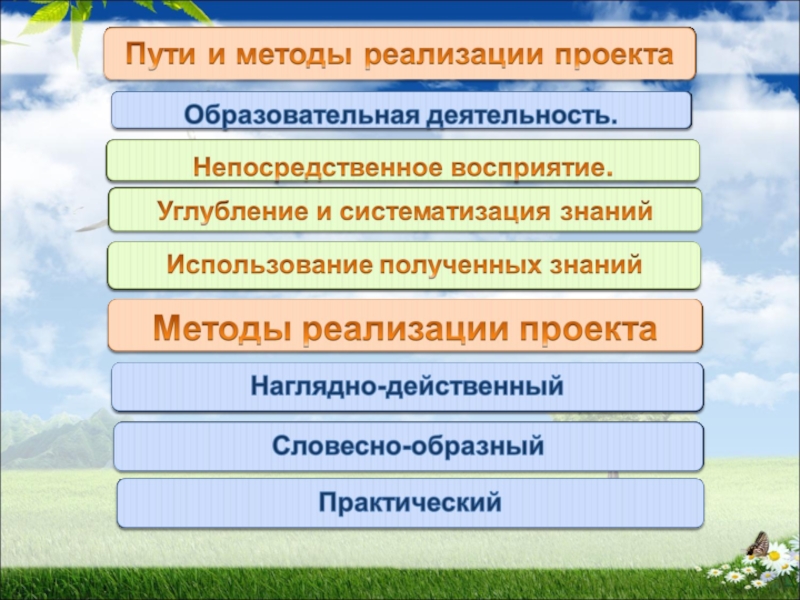 Пути и методы реализации проекта

Образовательная деятельность.

Непосредственное восприятие.

Углубление и систематизация знаний

Использование полученных знаний

Методы реализации проекта

Наглядно-действенный

Словесно-образный

Практический